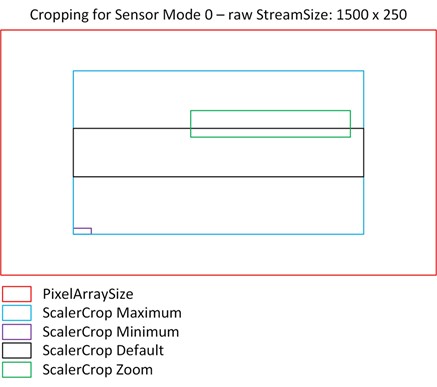 Cropping for Sensor Mode 0 – raw StreamSize: 1500 x 250

PixelArraySize
ScalerCrop Maximum
ScalerCrop Minimum
ScalerCrop Default
ScalerCrop Zoom